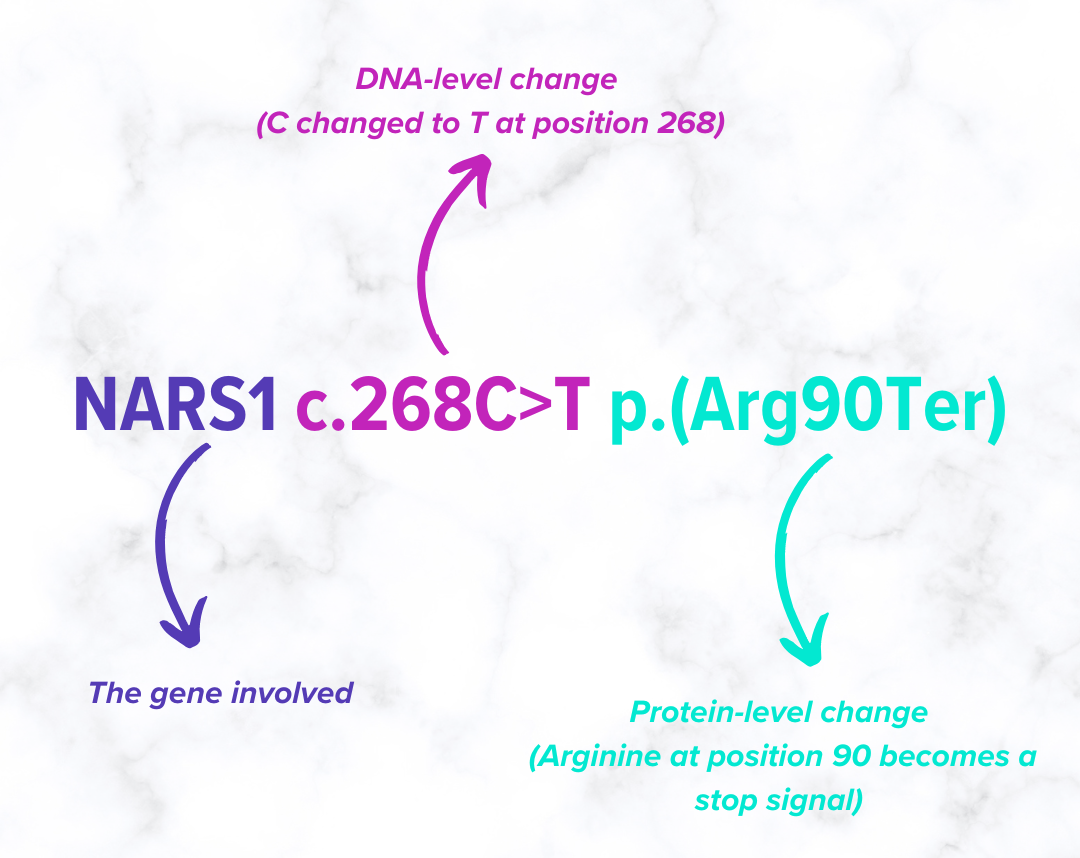 DNA-level change
(C changed to T at position 268)

NARS1 c.268C>T p.(Arg90Ter)

The gene involved

Protein-level change
(Arginine at position 90 becomes a stop signal)